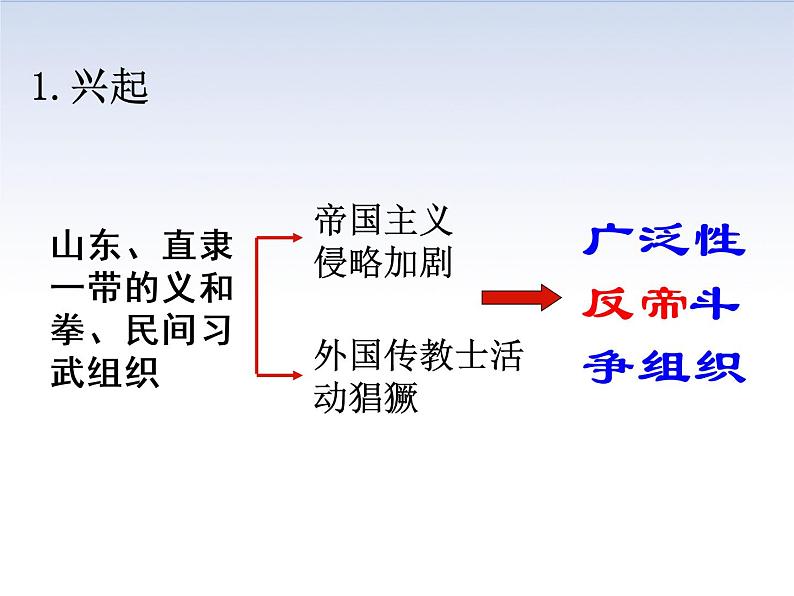 1. 兴起

山东、直隶一带的义和拳、民间习武组织

帝国主义侵略加剧

外国传教士活动猖獗

广泛性反帝斗争组织